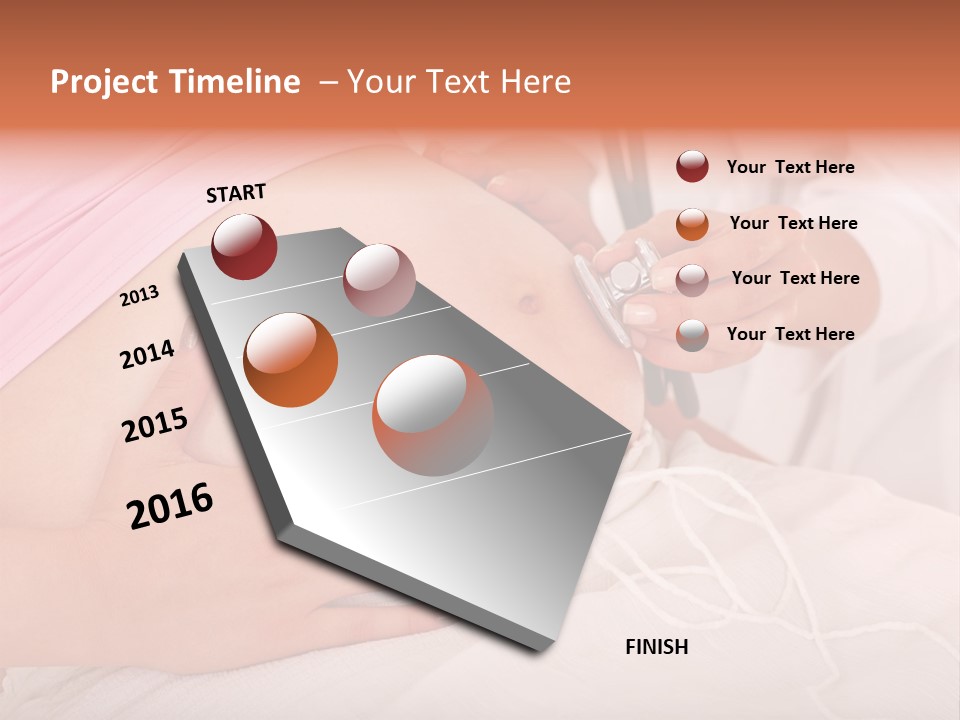 Project Timeline – Your Text Here

START

2013

2014

2015

2016

FINISH

Your Text Here

Your Text Here

Your Text Here

Your Text Here